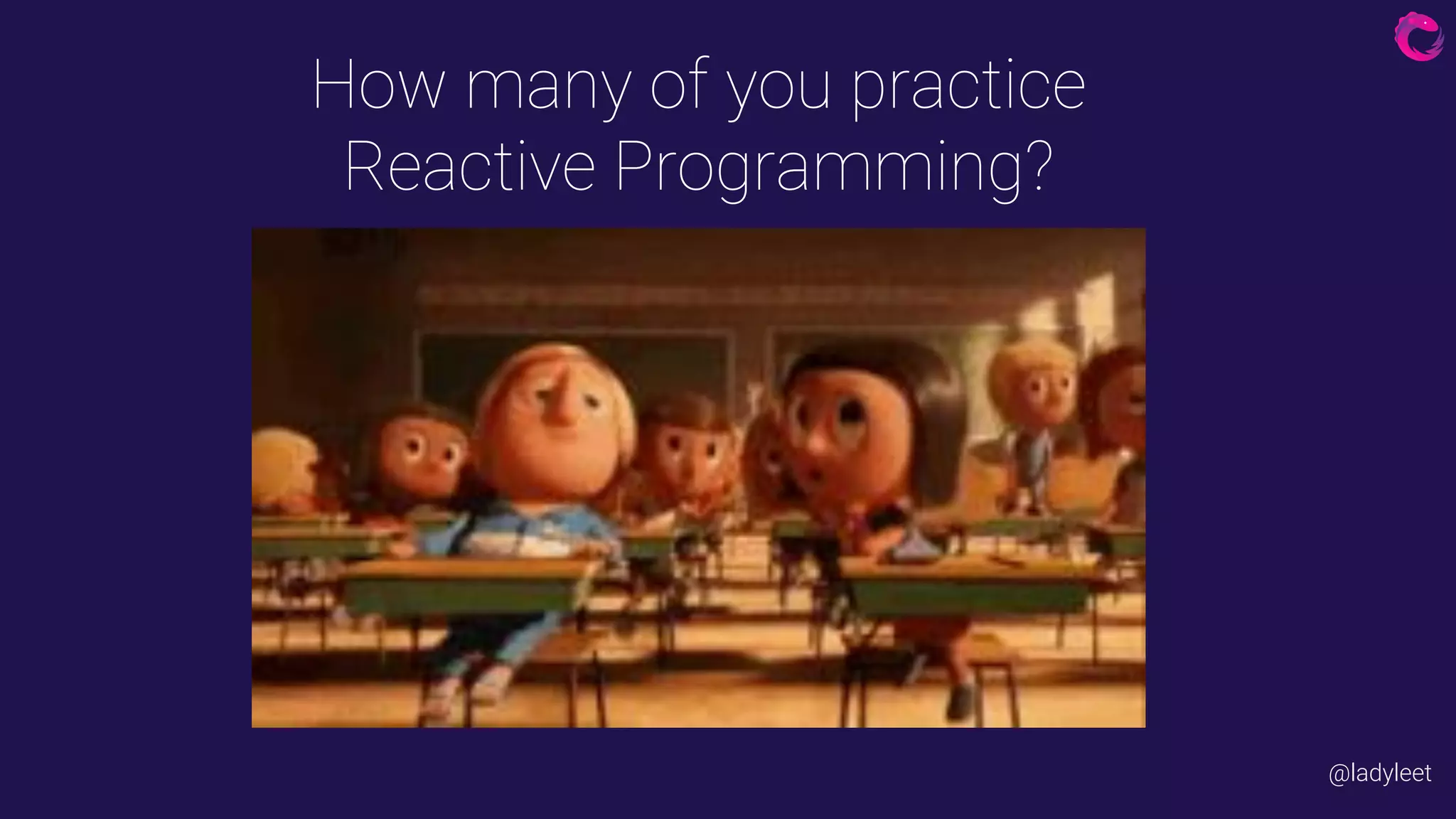 How many of you practice Reactive Programming?

@ladyleet